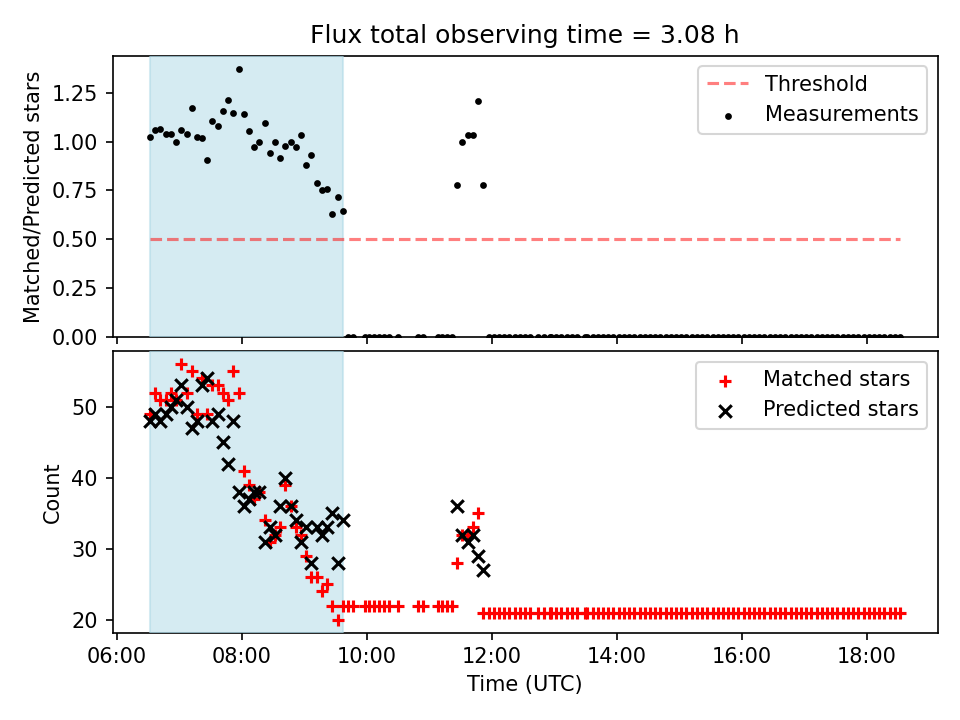 Flux total observing time = 3.08 h

Matched/Predicted stars

1.25
1.00
0.75
0.50
0.25
0.00

Threshold
Measurements

Count

50
40
30
20

Matched stars
Predicted stars

06:00
08:00
10:00
12:00
14:00
16:00
18:00

Time (UTC)